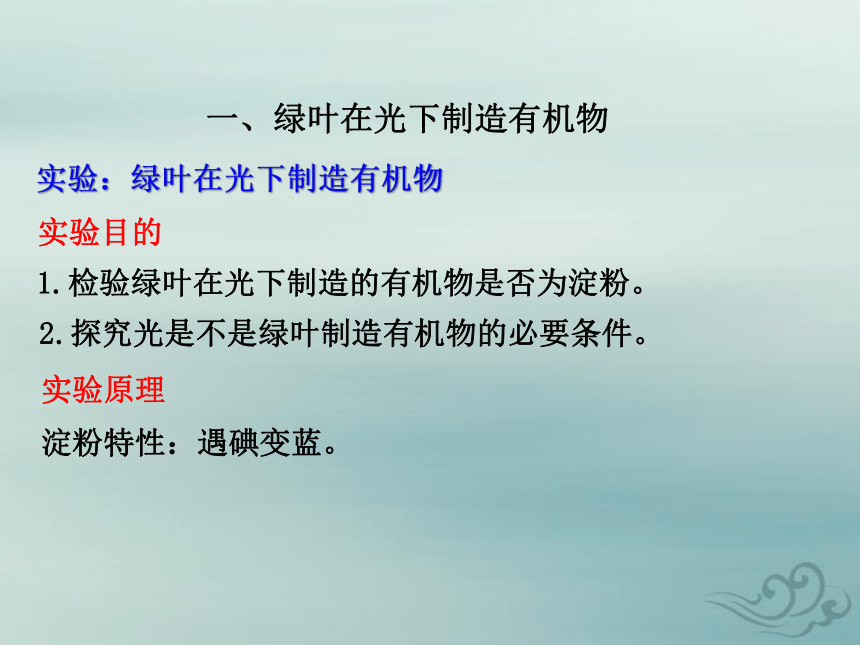 一、绿叶在光下制造有机物

实验：绿叶在光下制造有机物

实验目的

1. 检验绿叶在光下制造的有机物是否为淀粉。

2. 探究光是不是绿叶制造有机物的必要条件。

实验原理

淀粉特性：遇碘变蓝。